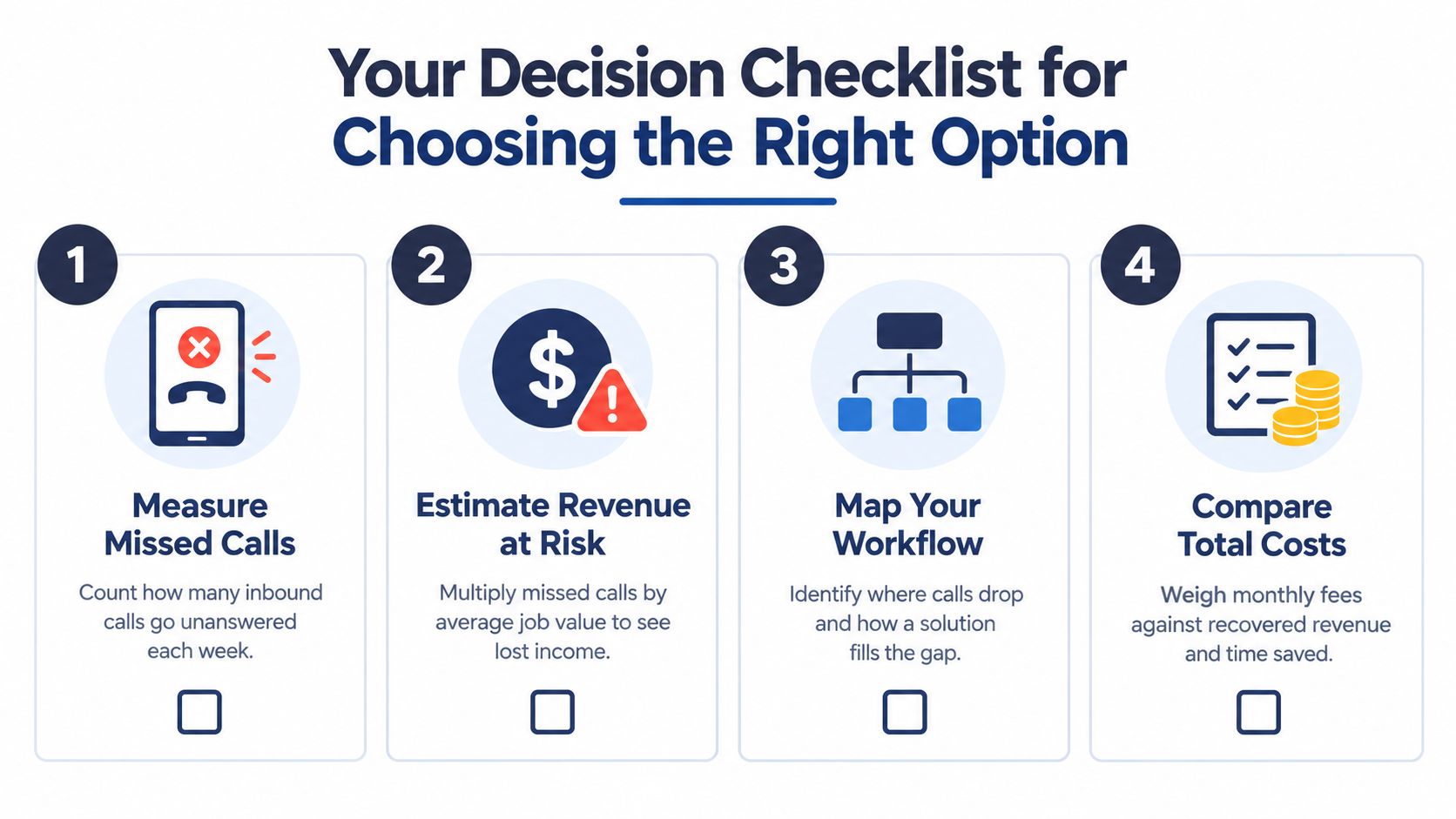 Your Decision Checklist for Choosing the Right Option

1

Measure Missed Calls

Count how many inbound calls go unanswered each week.

2

Estimate Revenue at Risk

Multiply missed calls by average job value to see lost income.

3

Map Your Workflow

Identify where calls drop and how a solution fills the gap.

4

Compare Total Costs

Weigh monthly fees against recovered revenue and time saved.